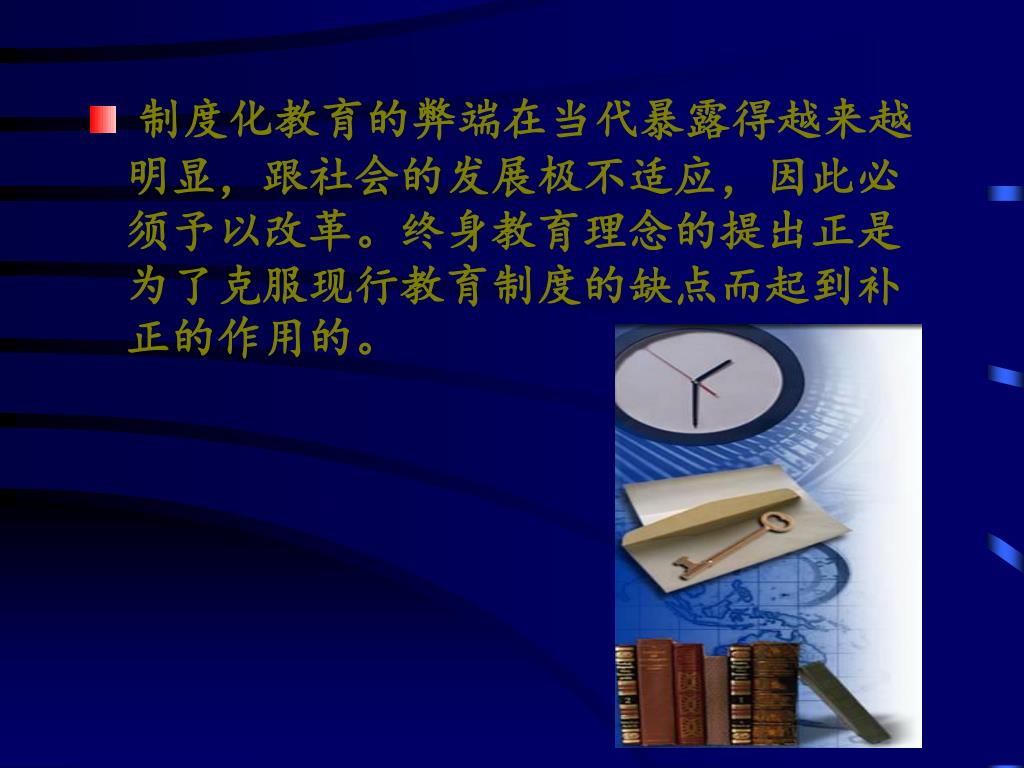 制度化教育的弊端在当代暴露得越来越明显，跟社会的发展极不适应，因此必须予以改革。终身教育理念的提出正是为了克服现行教育制度的缺点而起到补正的作用的。